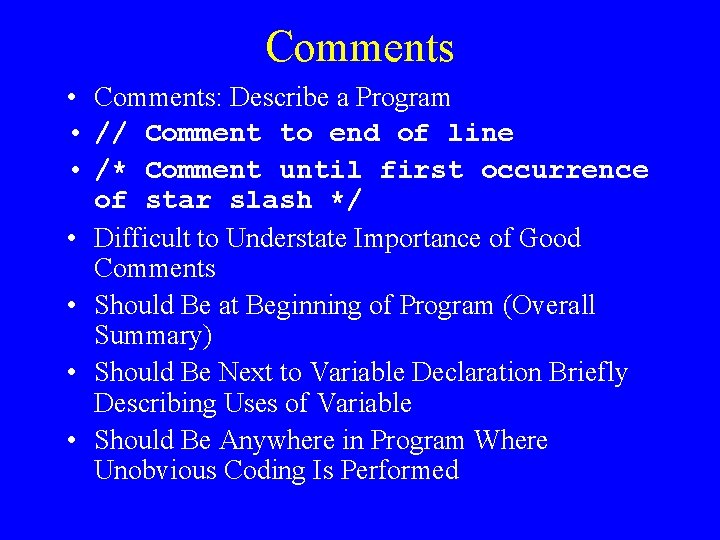 Comments

• Comments: Describe a Program
• // Comment to end of line
• /* Comment until first occurrence of star slash */
• Difficult to Understate Importance of Good Comments
• Should Be at Beginning of Program (Overall Summary)
• Should Be Next to Variable Declaration Briefly Describing Uses of Variable
• Should Be Anywhere in Program Where Unobvious Coding Is Performed